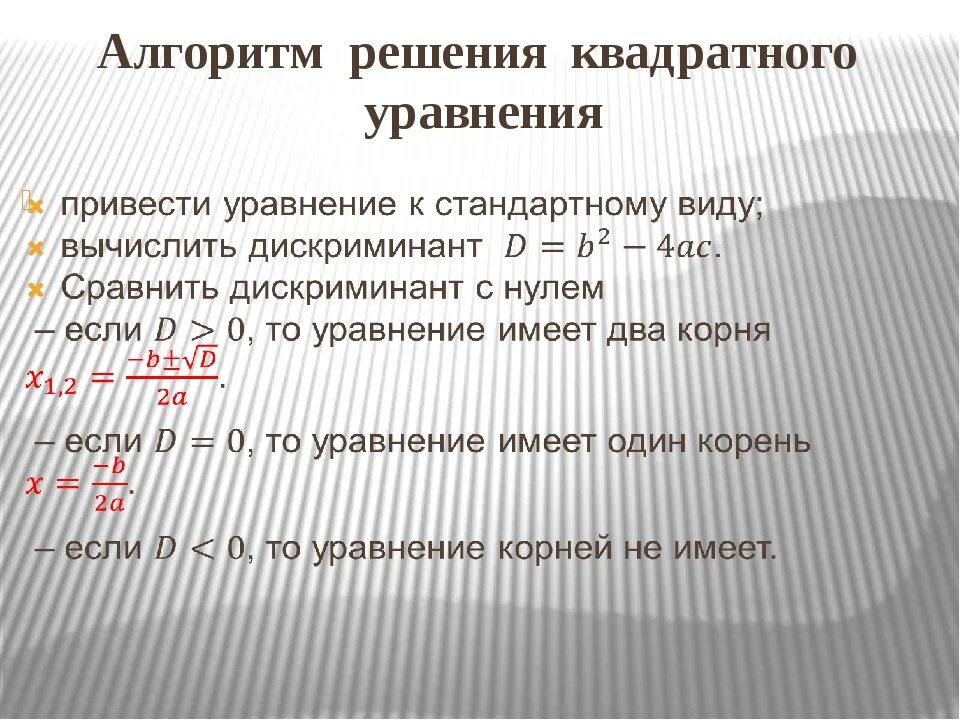 Алгоритм решения квадратного уравнения

привести уравнение к стандартному виду;
вычислить дискриминант $D = b^2 - 4ac$.
Сравнить дискриминант с нулем
– если $D > 0$, то уравнение имеет два корня $x_{1,2} = \frac{-b \pm \sqrt{D}}{2a}$.
– если $D = 0$, то уравнение имеет один корень $x = \frac{-b}{2a}$.
– если $D < 0$, то уравнение корней не имеет.